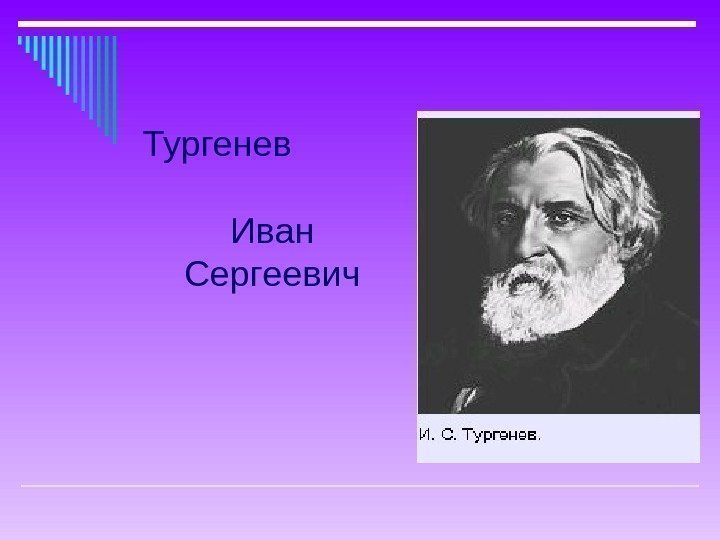 Тургенев

Иван Сергеевич

И. С. Тургенев.